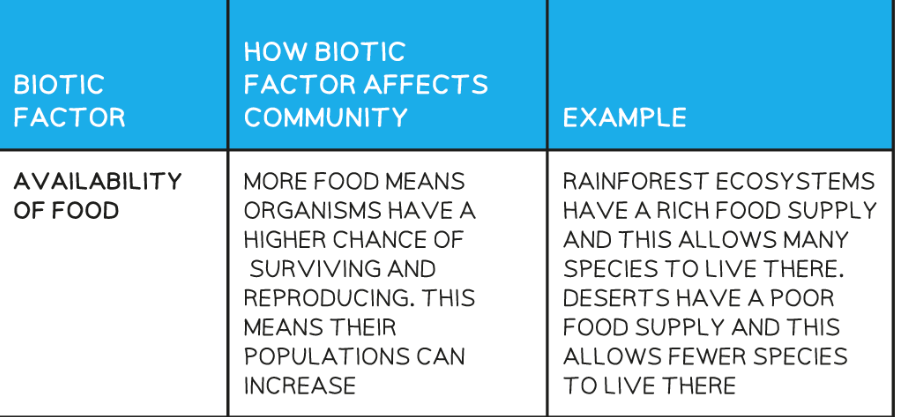 | BIOTIC FACTOR | HOW BIOTIC FACTOR AFFECTS COMMUNITY | EXAMPLE |
|---|---|---|
| AVAILABILITY OF FOOD | MORE FOOD MEANS ORGANISMS HAVE A HIGHER CHANCE OF SURVIVING AND REPRODUCING. THIS MEANS THEIR POPULATIONS CAN INCREASE | RAINFOREST ECOSYSTEMS HAVE A RICH FOOD SUPPLY AND THIS ALLOWS MANY SPECIES TO LIVE THERE. DESERTS HAVE A POOR FOOD SUPPLY AND THIS ALLOWS FEWER SPECIES TO LIVE THERE |